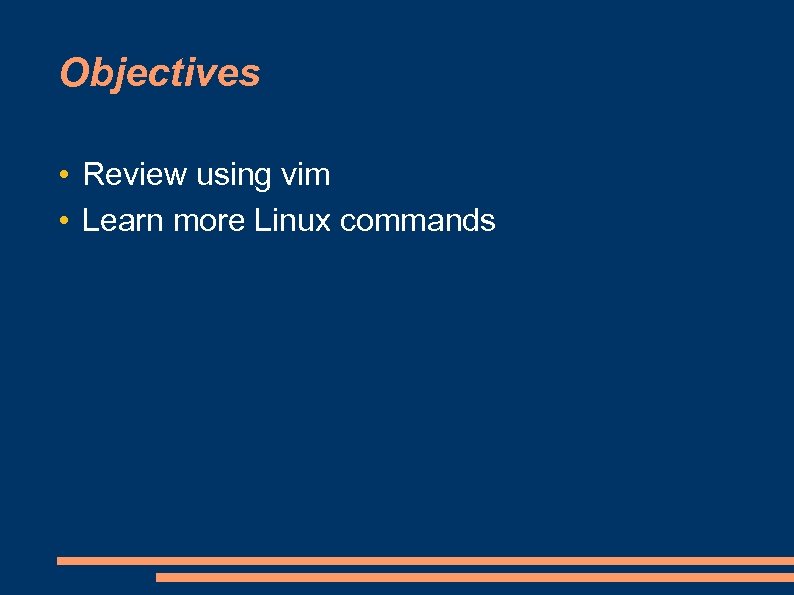 Objectives

• Review using vim
• Learn more Linux commands